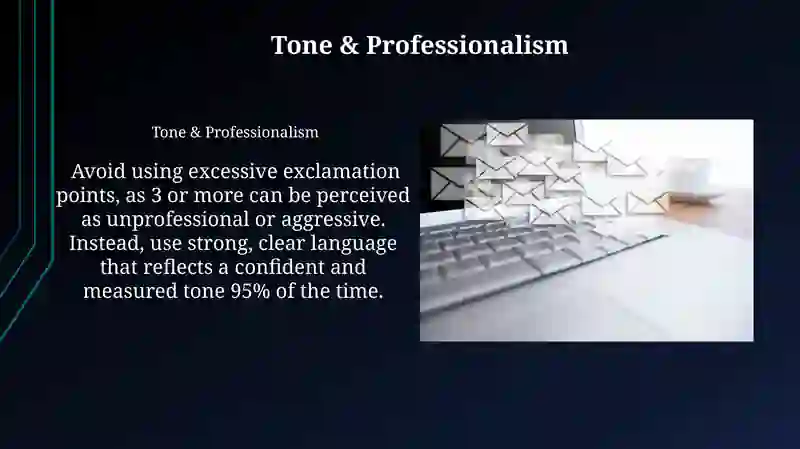 Tone & Professionalism

Tone & Professionalism

Avoid using excessive exclamation points, as 3 or more can be perceived as unprofessional or aggressive. Instead, use strong, clear language that reflects a confident and measured tone 95% of the time.